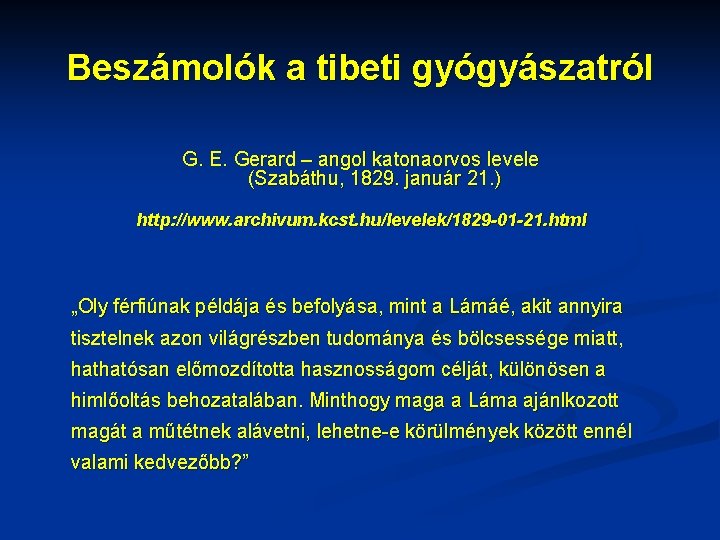 Beszámolók a tibeti gyógyászatról

G. E. Gerard – angol katonaorvos levele (Szabáthu, 1829. január 21.)

http://www.archivum.kcst.hu/levelek/1829-01-21.html

„Oly férfiúnak példája és befolyása, mint a Lámáé, akit annyira tisztelnek azon világrészben tudománya és bölcsessége miatt, hathatósan előmozdította hasznosságom célját, különösen a himlőoltás behozatalában. Minthogy maga a Láma ajánlkozott magát a műtétnek alávetni, lehetne-e körülmények között ennél valami kedvezőbb?”